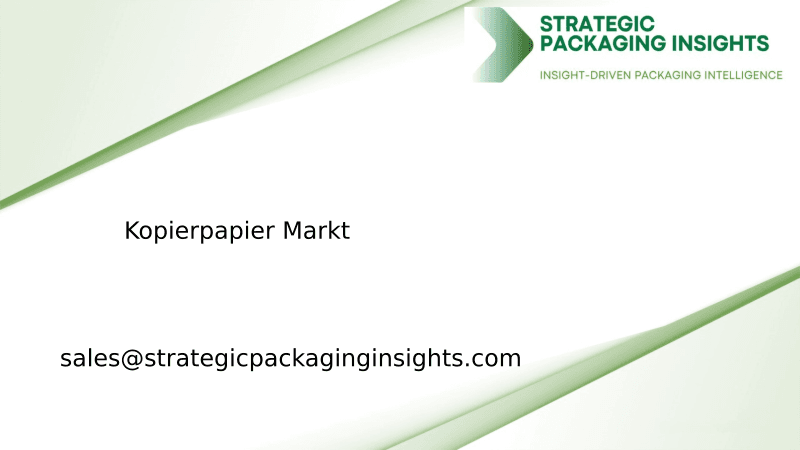 STRATEGIC PACKAGING INSIGHTS
INSIGHT-DRIVEN PACKAGING INTELLIGENCE

Kopierpapier Markt

sales@strategicpackaginginsights.com